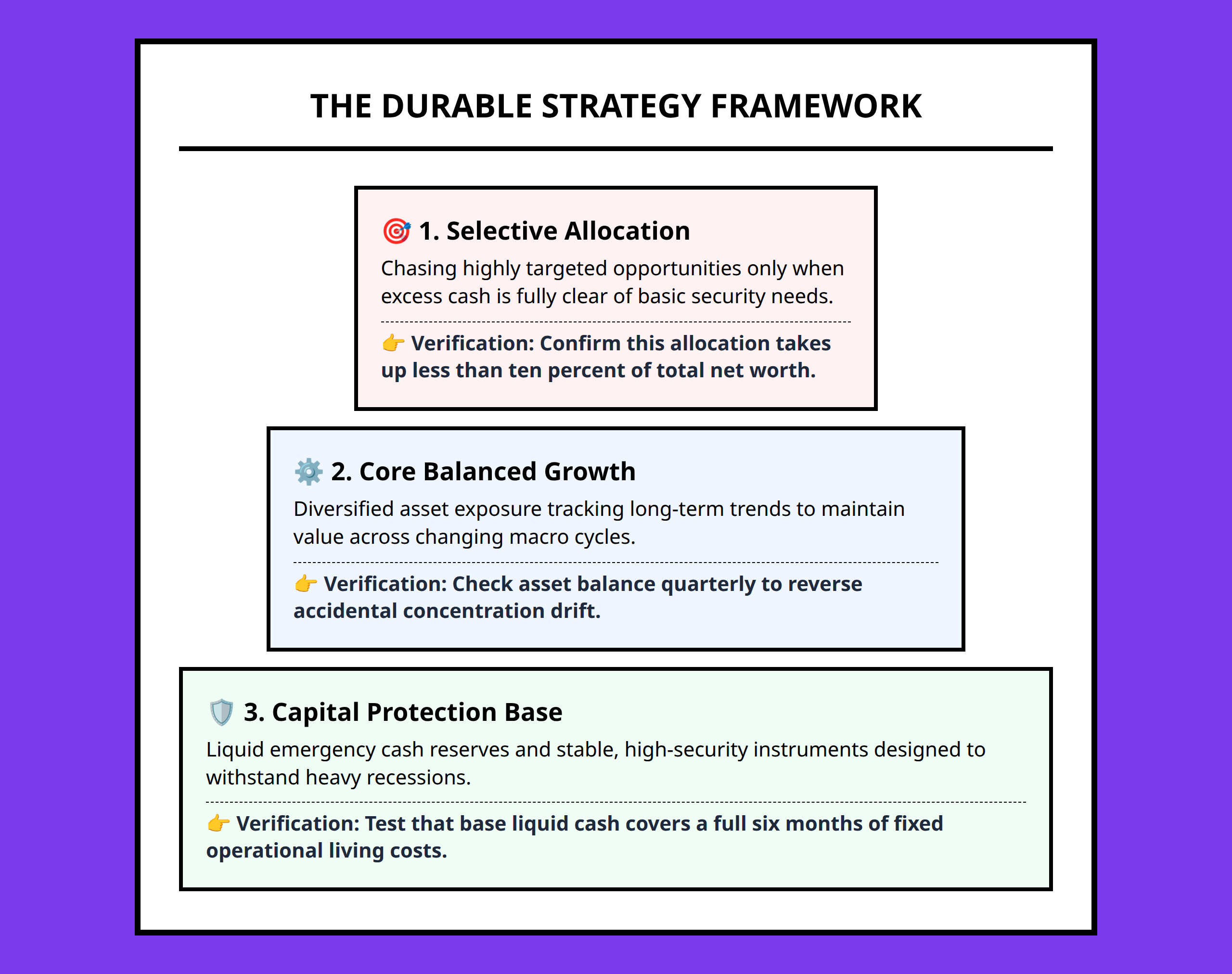 THE DURABLE STRATEGY FRAMEWORK

🎯 1. Selective Allocation

Chasing highly targeted opportunities only when excess cash is fully clear of basic security needs.

👉 Verification: Confirm this allocation takes up less than ten percent of total net worth.

⚙️ 2. Core Balanced Growth

Diversified asset exposure tracking long-term trends to maintain value across changing macro cycles.

👉 Verification: Check asset balance quarterly to reverse accidental concentration drift.

🛡️ 3. Capital Protection Base

Liquid emergency cash reserves and stable, high-security instruments designed to withstand heavy recessions.

👉 Verification: Test that base liquid cash covers a full six months of fixed operational living costs.